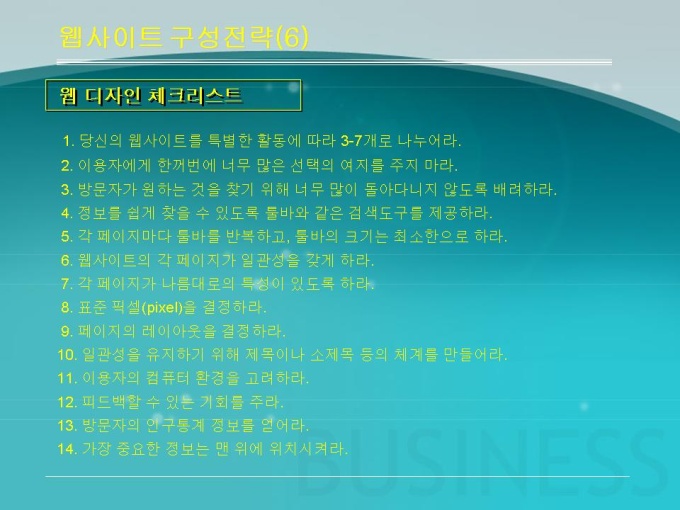 웹사이트 구성전략(6)

웹 디자인 체크리스트

1. 당신의 웹사이트를 특별한 활동에 따라 3-7개로 나누어라.
2. 이용자에게 한꺼번에 너무 많은 선택의 여지를 주지 마라.
3. 방문자가 원하는 것을 찾기 위해 너무 많이 돌아다니지 않도록 배려하라.
4. 정보를 쉽게 찾을 수 있도록 툴바와 같은 검색도구를 제공하라.
5. 각 페이지마다 툴바를 반복하고, 툴바의 크기는 최소한으로 하라.
6. 웹사이트의 각 페이지가 일관성을 갖게 하라.
7. 각 페이지가 나름대로의 특성이 있도록 하라.
8. 표준 픽셀(pixel)을 결정하라.
9. 페이지의 레이아웃을 결정하라.
10. 일관성을 유지하기 위해 제목이나 소제목 등의 체계를 만들어라.
11. 이용자의 컴퓨터 환경을 고려하라.
12. 피드백할 수 있는 기회를 주라.
13. 방문자의 인구통계 정보를 얻어라.
14. 가장 중요한 정보는 맨 위에 위치시켜라.

BUSINESS